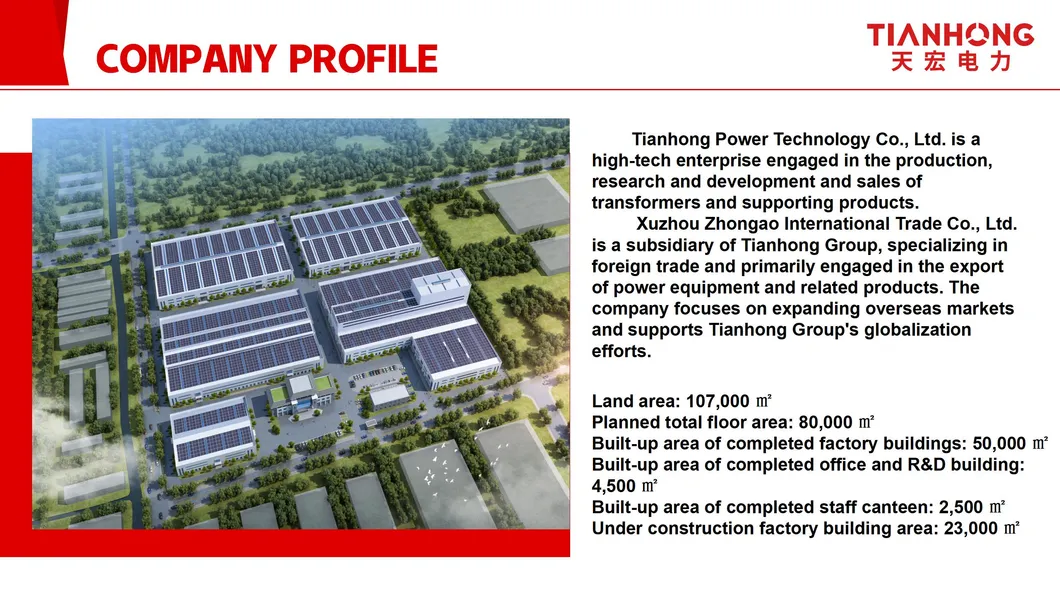 COMPANY PROFILE

TIANHONG
天宏电力

Tianhong Power Technology Co., Ltd. is a high-tech enterprise engaged in the production, research and development and sales of transformers and supporting products.

Xuzhou Zhongao International Trade Co., Ltd. is a subsidiary of Tianhong Group, specializing in foreign trade and primarily engaged in the export of power equipment and related products. The company focuses on expanding overseas markets and supports Tianhong Group's globalization efforts.

Land area: 107,000 ㎡
Planned total floor area: 80,000 ㎡
Built-up area of completed factory buildings: 50,000 ㎡
Built-up area of completed office and R&D building: 4,500 ㎡
Built-up area of completed staff canteen: 2,500 ㎡
Under construction factory building area: 23,000 ㎡